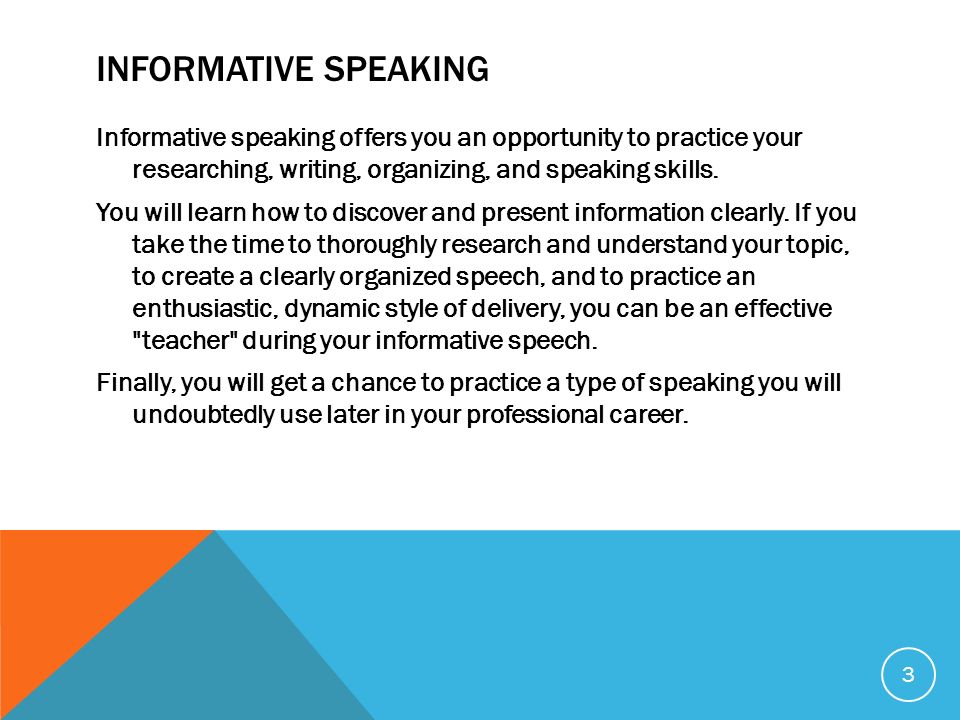 INFORMATIVE SPEAKING

Informative speaking offers you an opportunity to practice your researching, writing, organizing, and speaking skills.

You will learn how to discover and present information clearly. If you take the time to thoroughly research and understand your topic, to create a clearly organized speech, and to practice an enthusiastic, dynamic style of delivery, you can be an effective "teacher" during your informative speech.

Finally, you will get a chance to practice a type of speaking you will undoubtedly use later in your professional career.

3